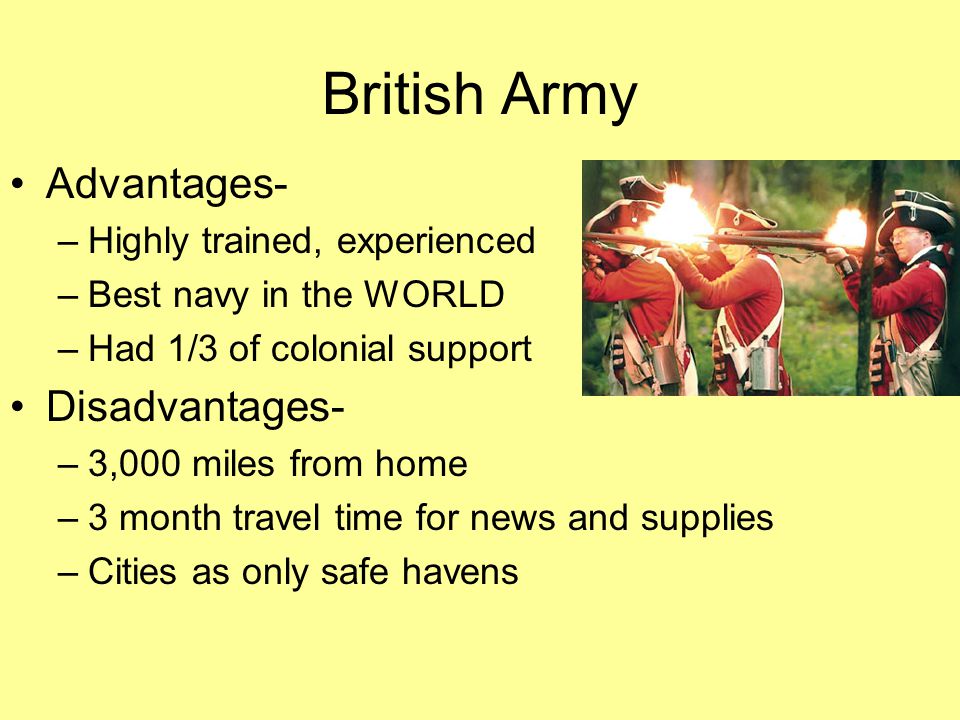 British Army

• Advantages-
  – Highly trained, experienced
  – Best navy in the WORLD
  – Had 1/3 of colonial support
• Disadvantages-
  – 3,000 miles from home
  – 3 month travel time for news and supplies
  – Cities as only safe havens